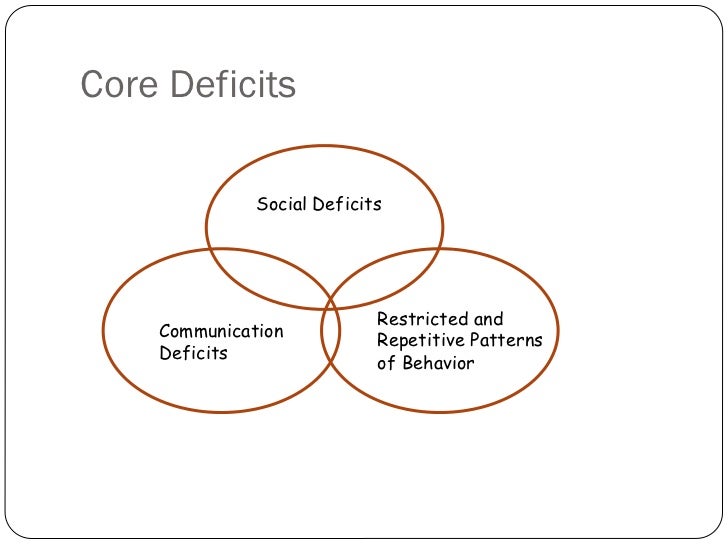 Core Deficits

Social Deficits

Communication Deficits

Restricted and Repetitive Patterns of Behavior